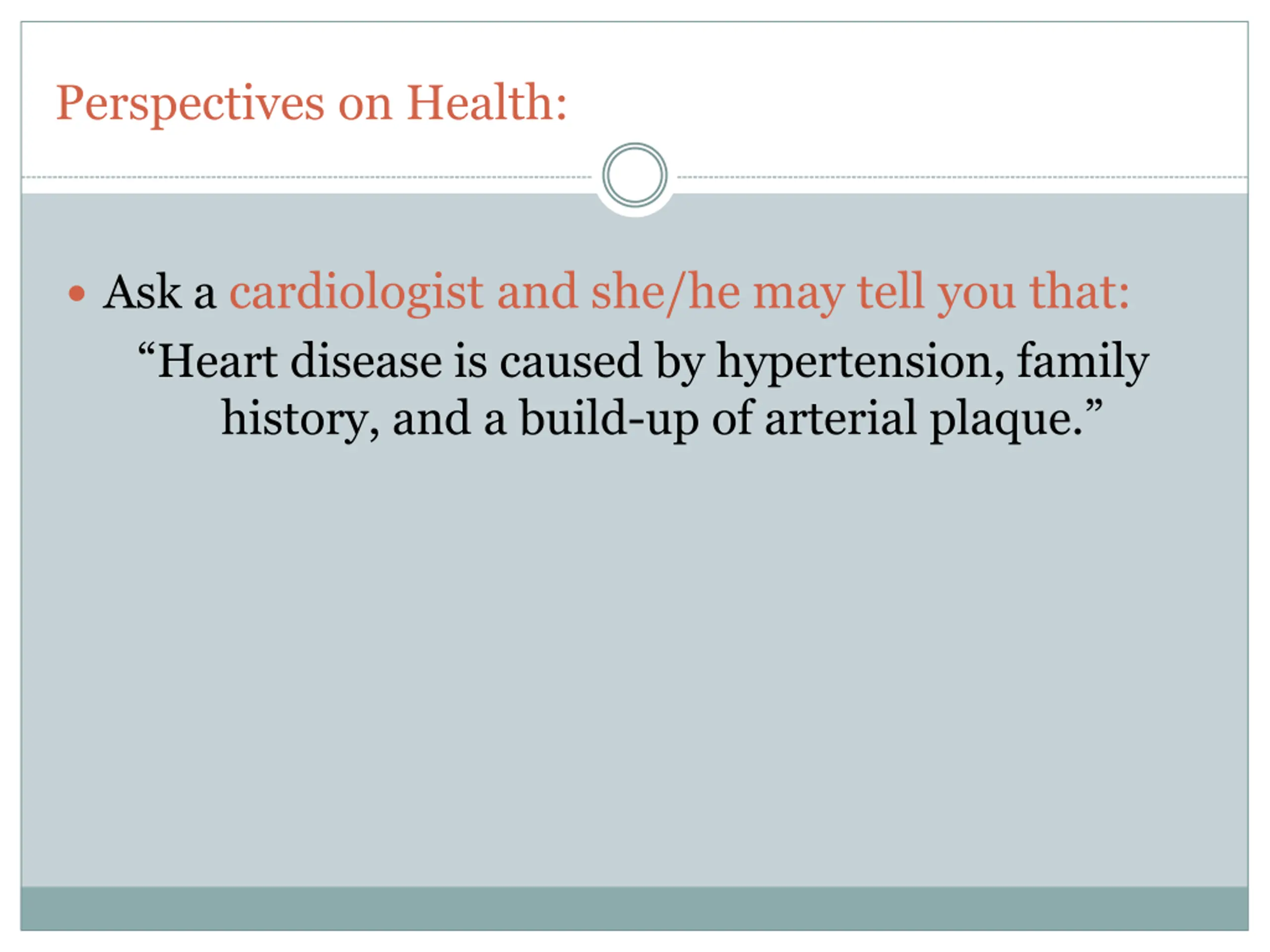 Perspectives on Health:

• Ask a cardiologist and she/he may tell you that:
“Heart disease is caused by hypertension, family history, and a build-up of arterial plaque.”